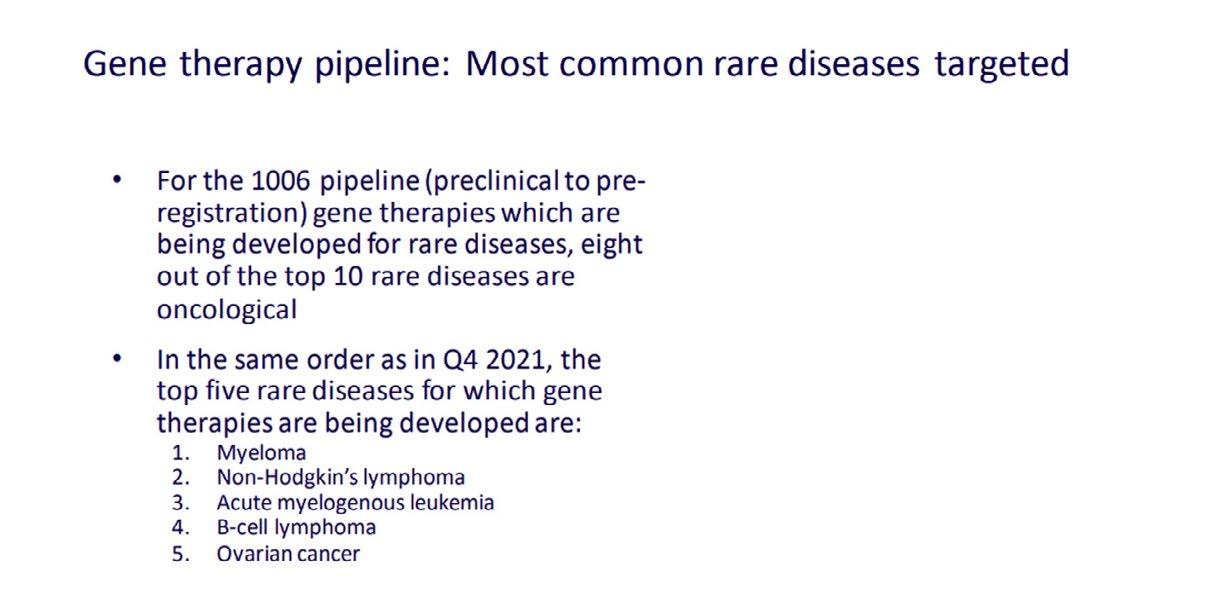 Gene therapy pipeline: Most common rare diseases targeted

• For the 1006 pipeline (preclinical to pre-registration) gene therapies which are being developed for rare diseases, eight out of the top 10 rare diseases are oncological

• In the same order as in Q4 2021, the top five rare diseases for which gene therapies are being developed are:
1. Myeloma
2. Non-Hodgkin's lymphoma
3. Acute myelogenous leukemia
4. B-cell lymphoma
5. Ovarian cancer